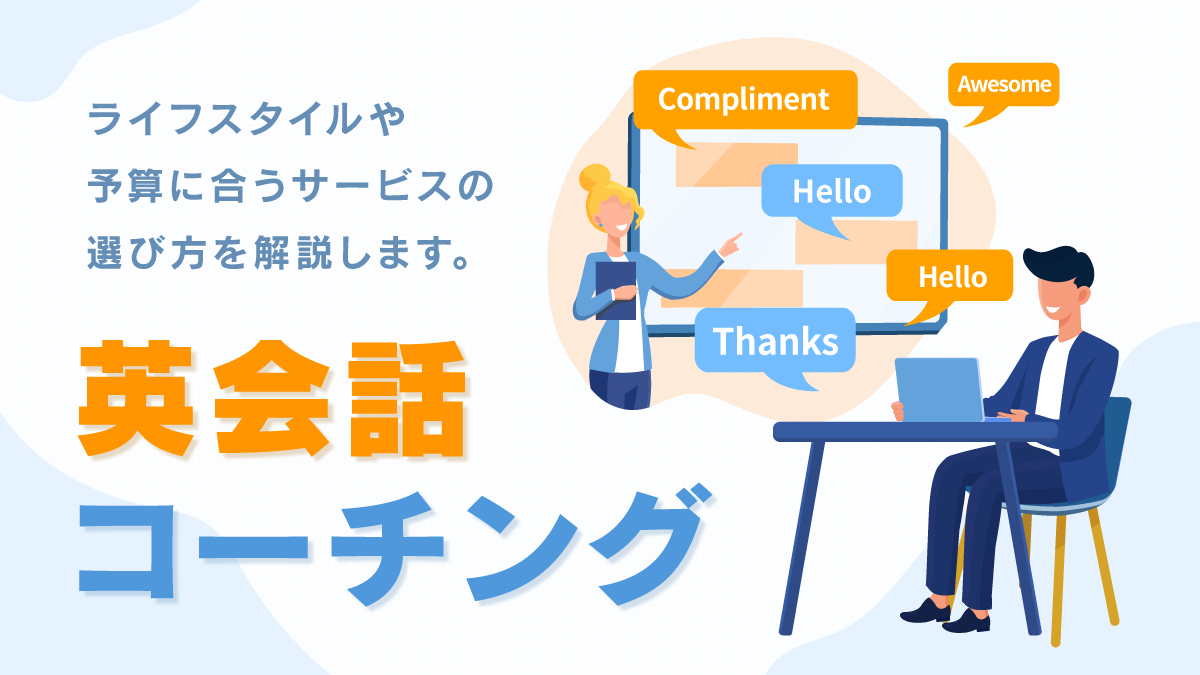 ライフスタイルや
予算に合うサービスの
選び方を解説します。

英会話
コーチング

Compliment

Awesome

Hello

Hello

Thanks